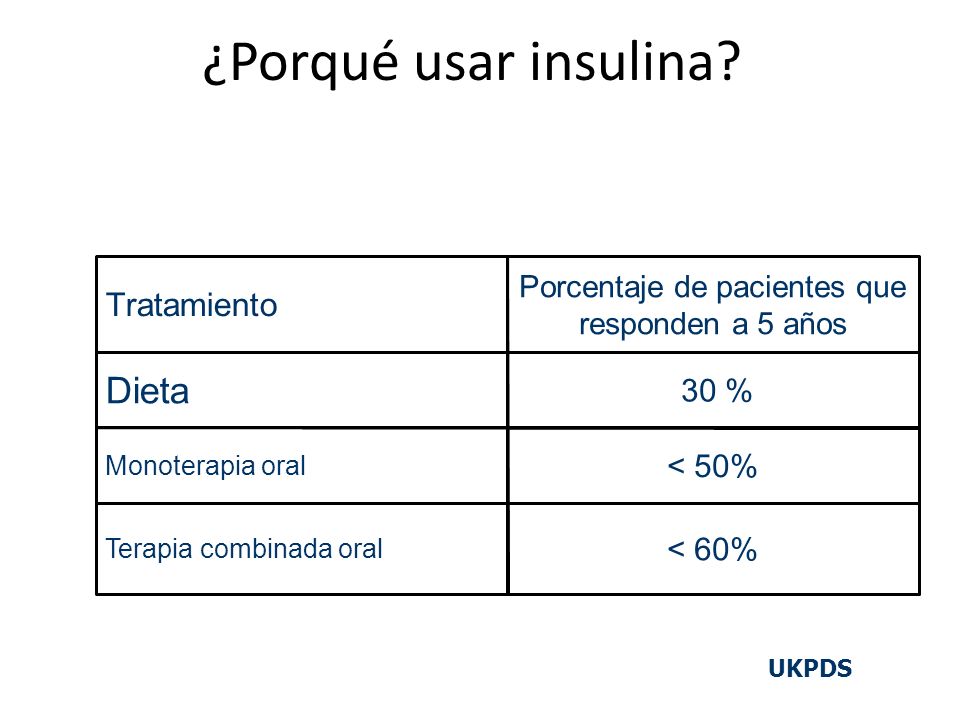 ¿Porqué usar insulina?

| Tratamiento | Porcentaje de pacientes que responden a 5 años |
|---|---|
| Dieta | 30 % |
| Monoterapia oral | < 50% |
| Terapia combinada oral | < 60% |

UKPDS